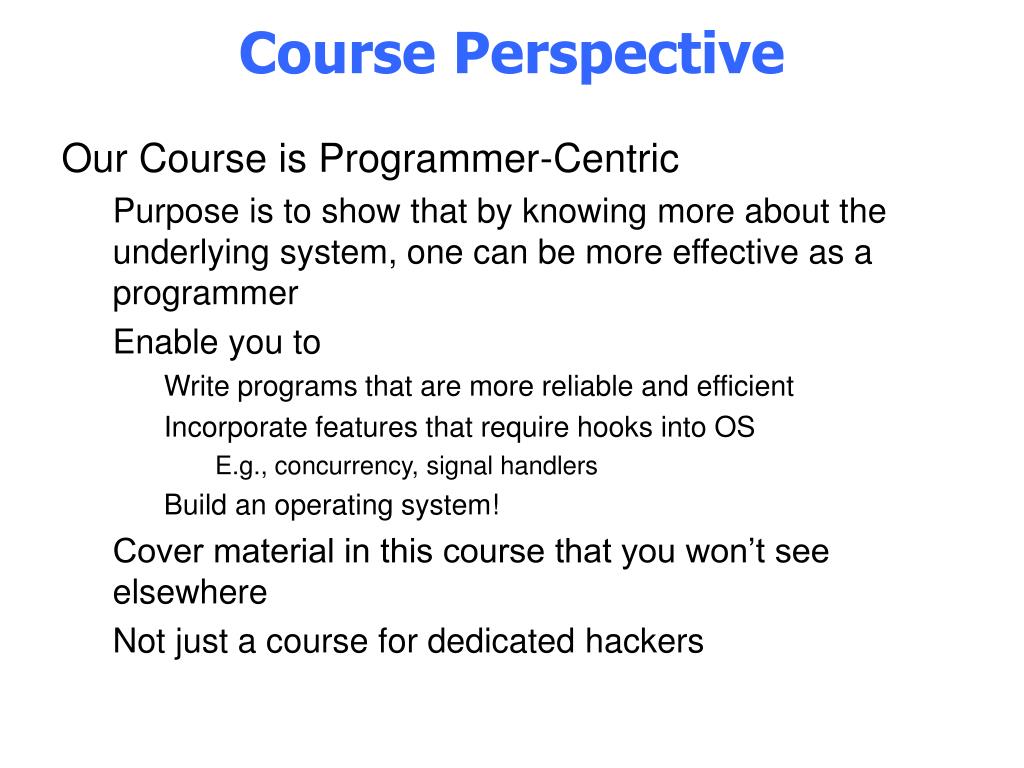 Course Perspective

Our Course is Programmer-Centric

Purpose is to show that by knowing more about the underlying system, one can be more effective as a programmer

Enable you to

Write programs that are more reliable and efficient

Incorporate features that require hooks into OS

E.g., concurrency, signal handlers

Build an operating system!

Cover material in this course that you won’t see elsewhere

Not just a course for dedicated hackers